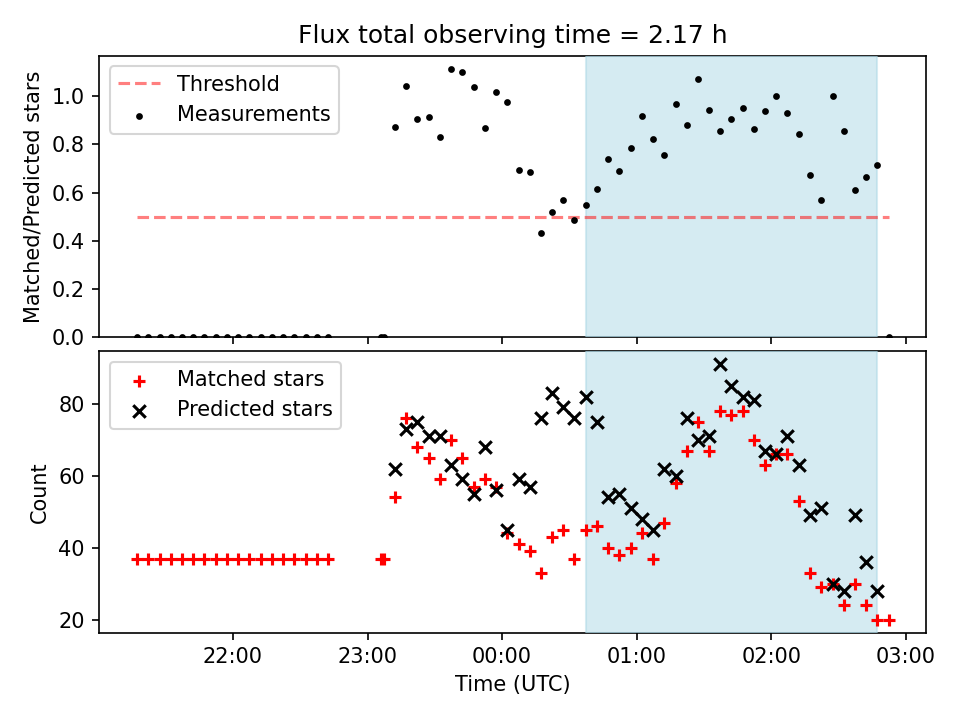 Flux total observing time = 2.17 h

Threshold
Measurements

Matched/Predicted stars

1.0
0.8
0.6
0.4
0.2
0.0

Matched stars
Predicted stars

Count

80
60
40
20

22:00
23:00
00:00
01:00
02:00
03:00

Time (UTC)